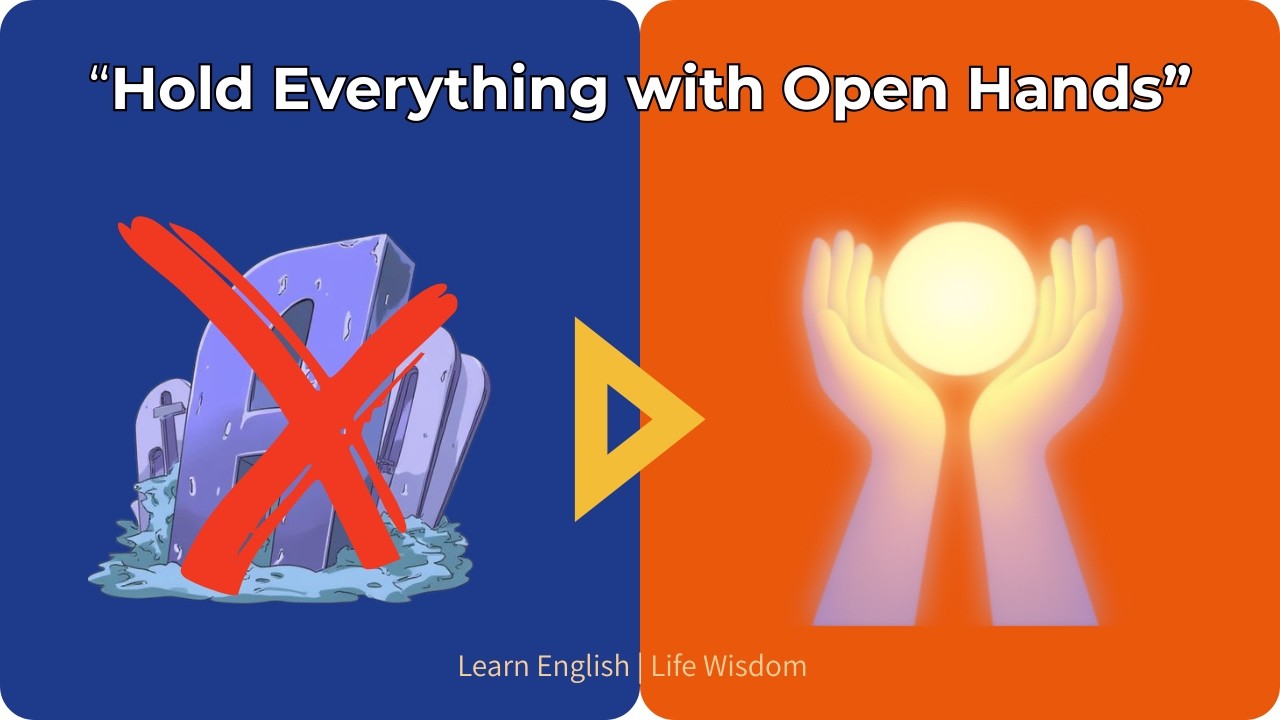 “Hold Everything with Open Hands”

Learn English | Life Wisdom